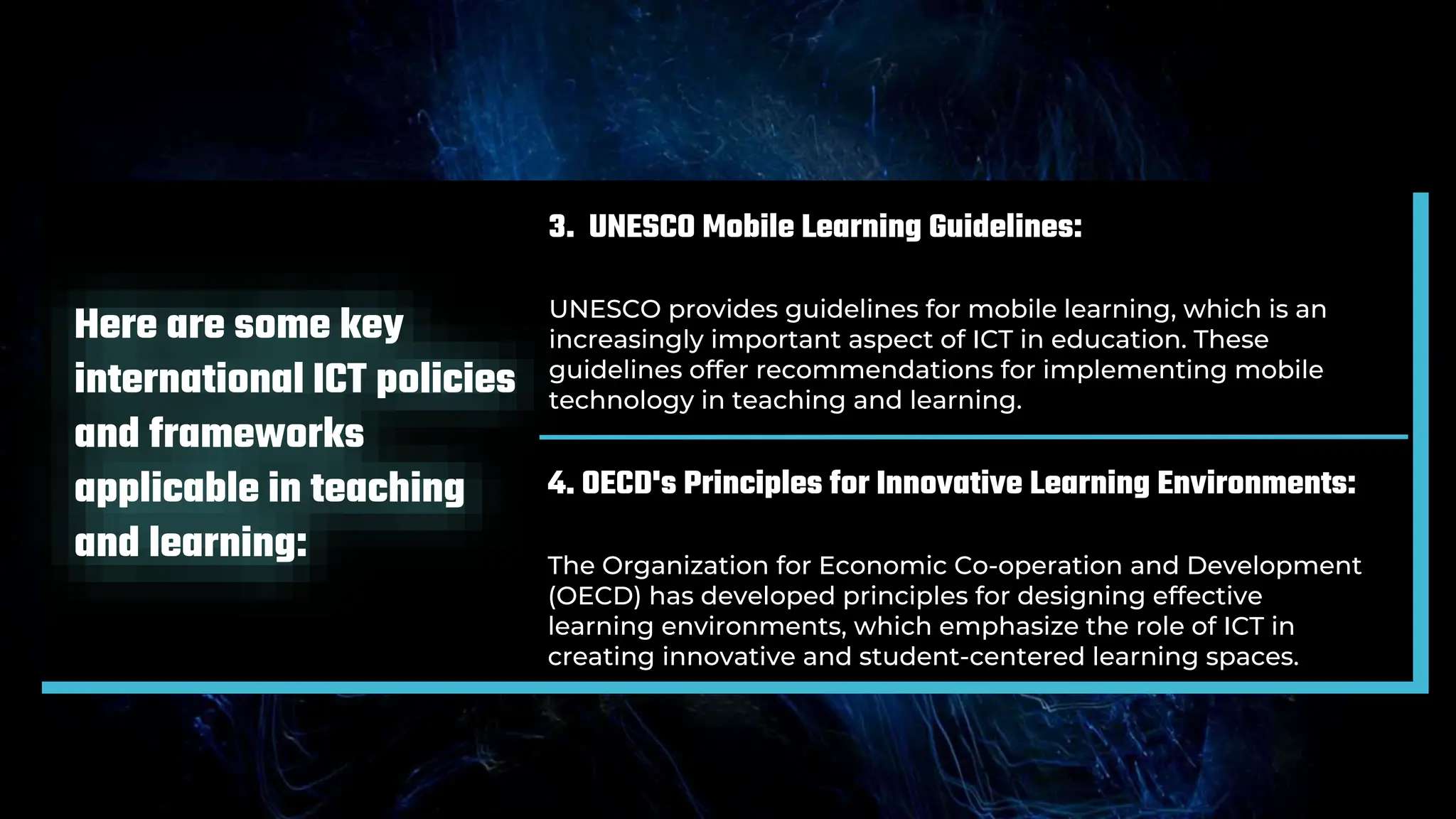 Here are some key international ICT policies and frameworks applicable in teaching and learning:

3. UNESCO Mobile Learning Guidelines:

UNESCO provides guidelines for mobile learning, which is an increasingly important aspect of ICT in education. These guidelines offer recommendations for implementing mobile technology in teaching and learning.

4. OECD's Principles for Innovative Learning Environments:

The Organization for Economic Co-operation and Development (OECD) has developed principles for designing effective learning environments, which emphasize the role of ICT in creating innovative and student-centered learning spaces.